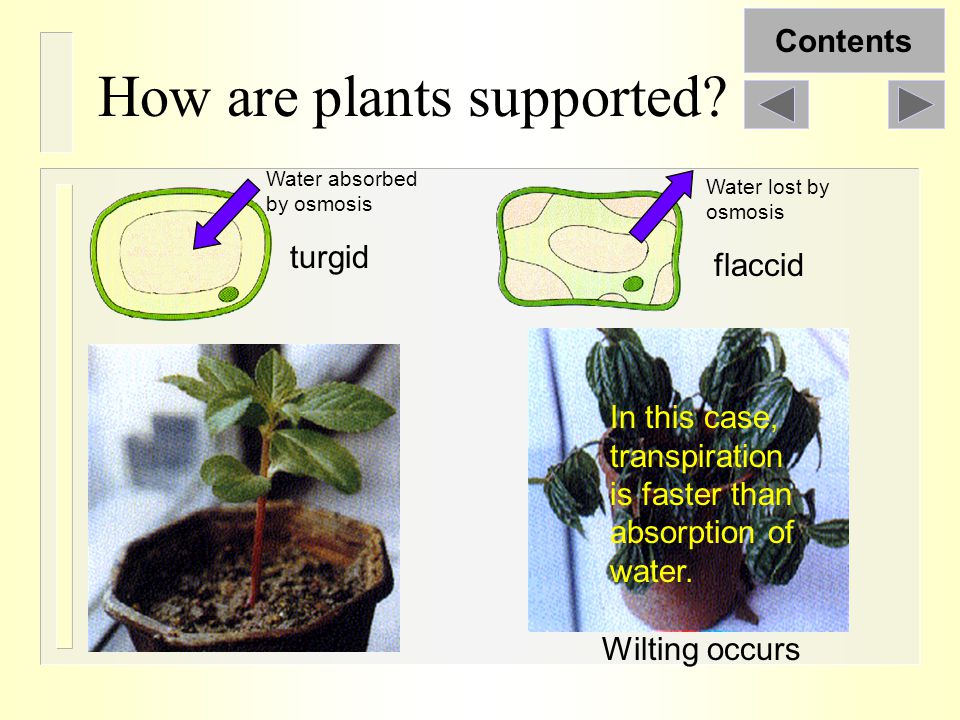 Contents

How are plants supported?

Water absorbed by osmosis

turgid

Water lost by osmosis

flaccid

In this case, transpiration is faster than absorption of water.

Wilting occurs